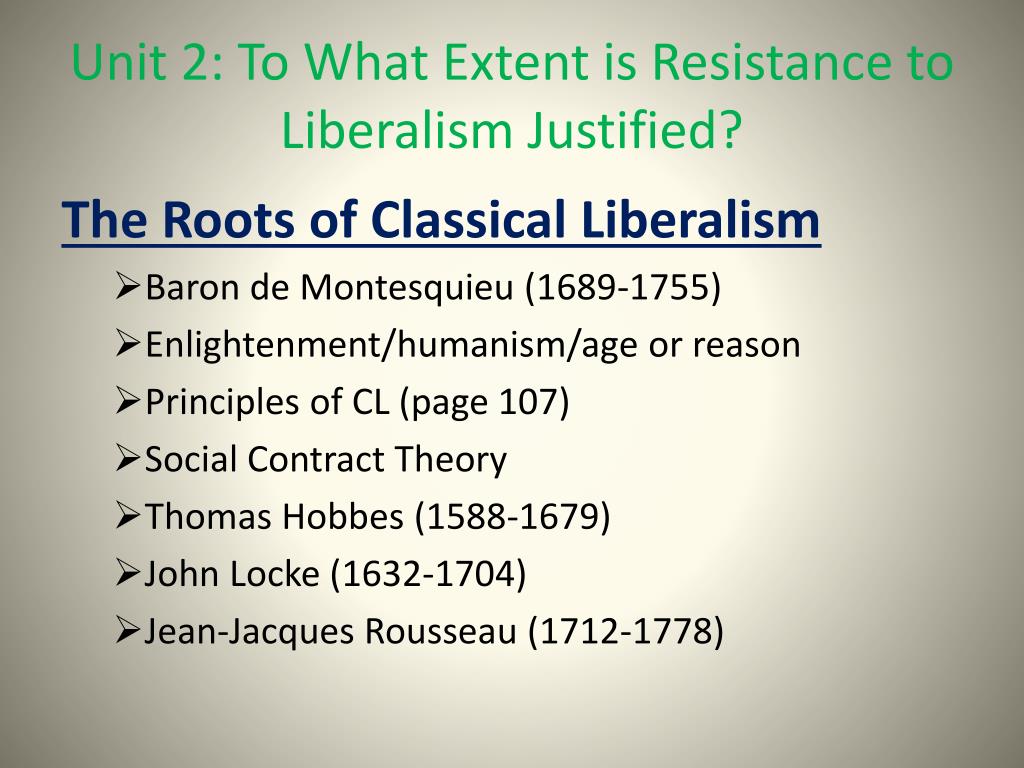 Unit 2: To What Extent is Resistance to Liberalism Justified?

The Roots of Classical Liberalism

➢Baron de Montesquieu (1689-1755)
➢Enlightenment/humanism/age or reason
➢Principles of CL (page 107)
➢Social Contract Theory
➢Thomas Hobbes (1588-1679)
➢John Locke (1632-1704)
➢Jean-Jacques Rousseau (1712-1778)